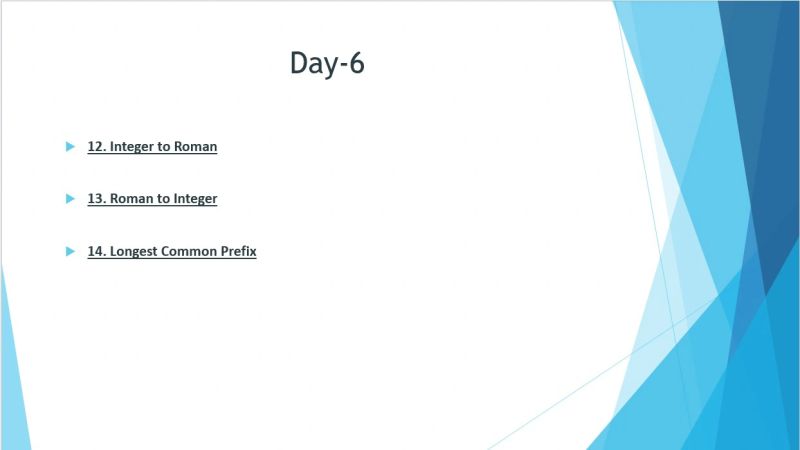 Day-6

12. Integer to Roman

13. Roman to Integer

14. Longest Common Prefix